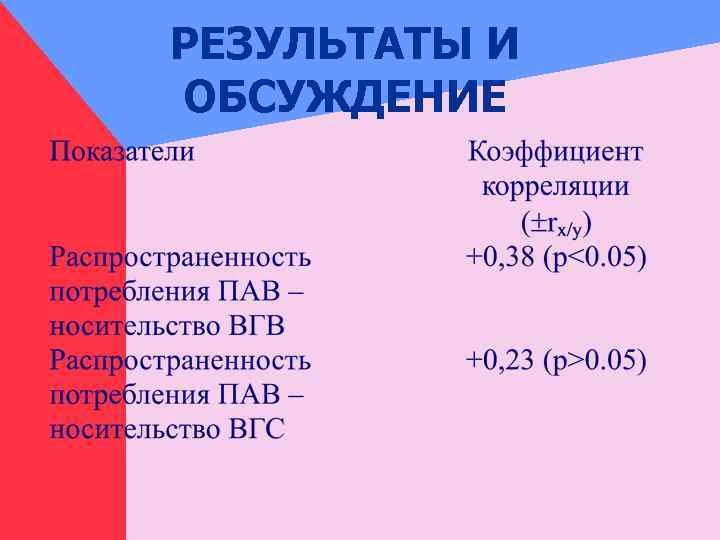 РЕЗУЛЬТАТЫ И ОБСУЖДЕНИЕ

| Показатели | Коэффициент корреляции ($\pm r_{x/y}$) |
|---|---|
| Распространенность потребления ПАВ – носительство ВГВ | +0,38 (p<0.05) |
| Распространенность потребления ПАВ – носительство ВГС | +0,23 (p>0.05) |